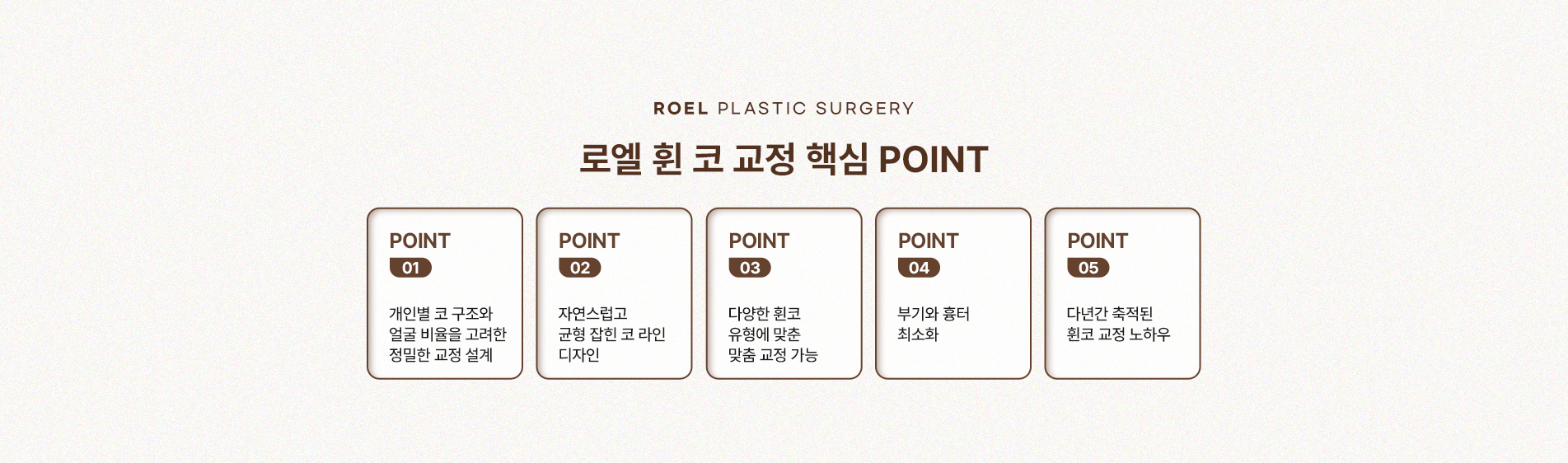 ROEL PLASTIC SURGERY

로엘 휜 코 교정 핵심 POINT

POINT
01
개인별 코 구조와 얼굴 비율을 고려한 정밀한 교정 설계

POINT
02
자연스럽고 균형 잡힌 코 라인 디자인

POINT
03
다양한 휜코 유형에 맞춘 맞춤 교정 가능

POINT
04
부기와 흉터 최소화

POINT
05
다년간 축적된 휜코 교정 노하우